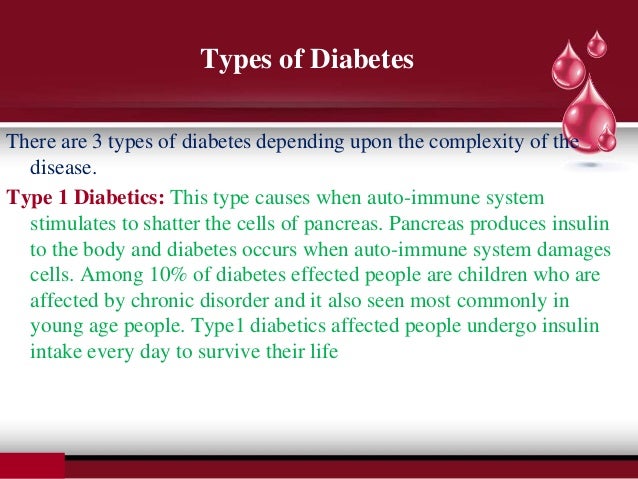 Types of Diabetes

There are 3 types of diabetes depending upon the complexity of the disease.

Type 1 Diabetics: This type causes when auto-immune system stimulates to shatter the cells of pancreas. Pancreas produces insulin to the body and diabetes occurs when auto-immune system damages cells. Among 10% of diabetes effected people are children who are affected by chronic disorder and it also seen most commonly in young age people. Type1 diabetics affected people undergo insulin intake every day to survive their life